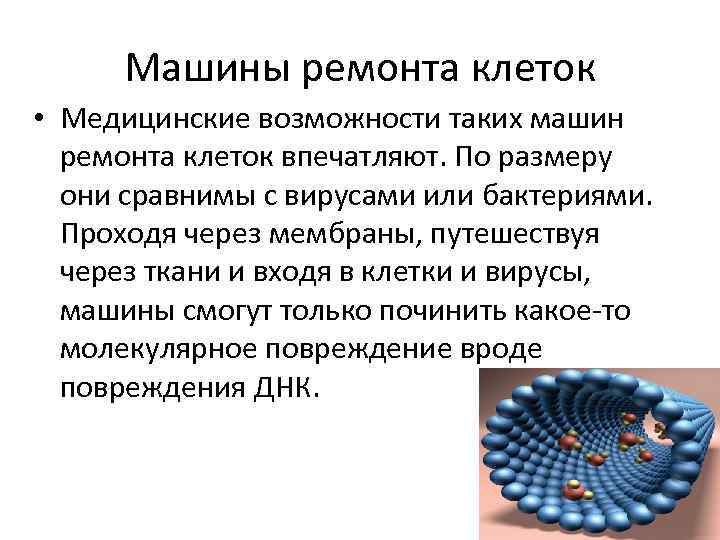 Машины ремонта клеток

• Медицинские возможности таких машин ремонта клеток впечатляют. По размеру они сравнимы с вирусами или бактериями. Проходя через мембраны, путешествуя через ткани и входя в клетки и вирусы, машины смогут только починить какое-то молекулярное повреждение вроде повреждения ДНК.